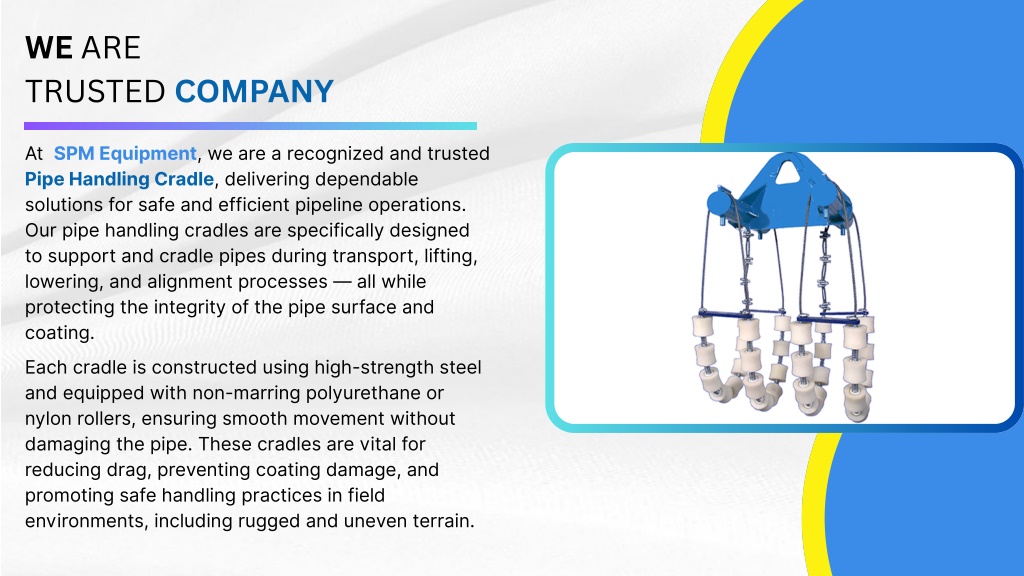 WE ARE
TRUSTED COMPANY

At SPM Equipment, we are a recognized and trusted Pipe Handling Cradle, delivering dependable solutions for safe and efficient pipeline operations. Our pipe handling cradles are specifically designed to support and cradle pipes during transport, lifting, lowering, and alignment processes — all while protecting the integrity of the pipe surface and coating.

Each cradle is constructed using high-strength steel and equipped with non-marring polyurethane or nylon rollers, ensuring smooth movement without damaging the pipe. These cradles are vital for reducing drag, preventing coating damage, and promoting safe handling practices in field environments, including rugged and uneven terrain.